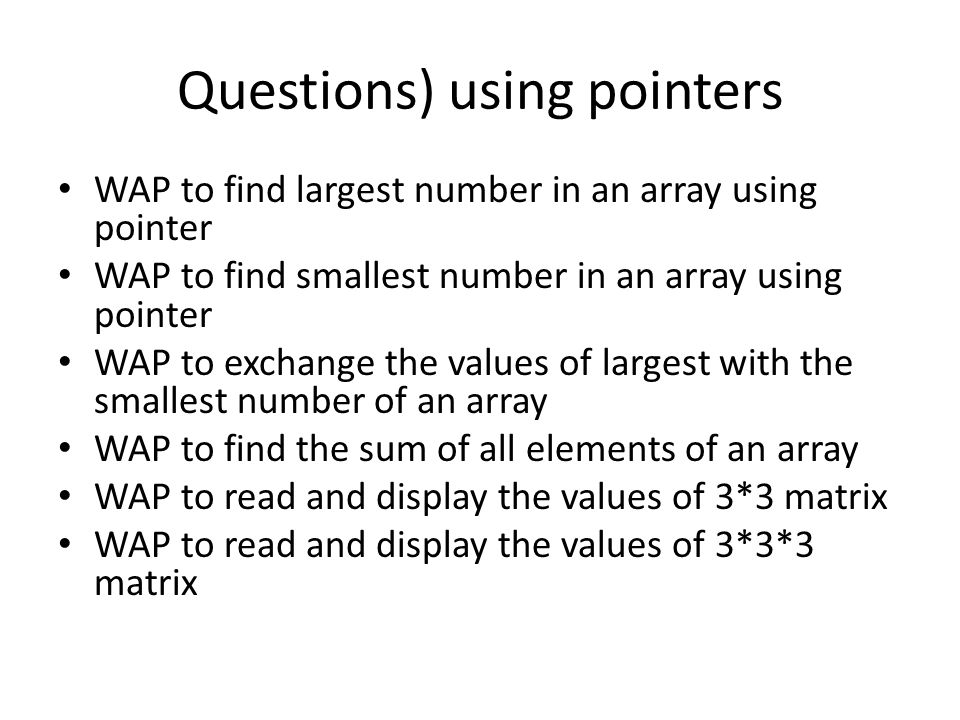 Questions) using pointers

• WAP to find largest number in an array using pointer
• WAP to find smallest number in an array using pointer
• WAP to exchange the values of largest with the smallest number of an array
• WAP to find the sum of all elements of an array
• WAP to read and display the values of 3*3 matrix
• WAP to read and display the values of 3*3*3 matrix